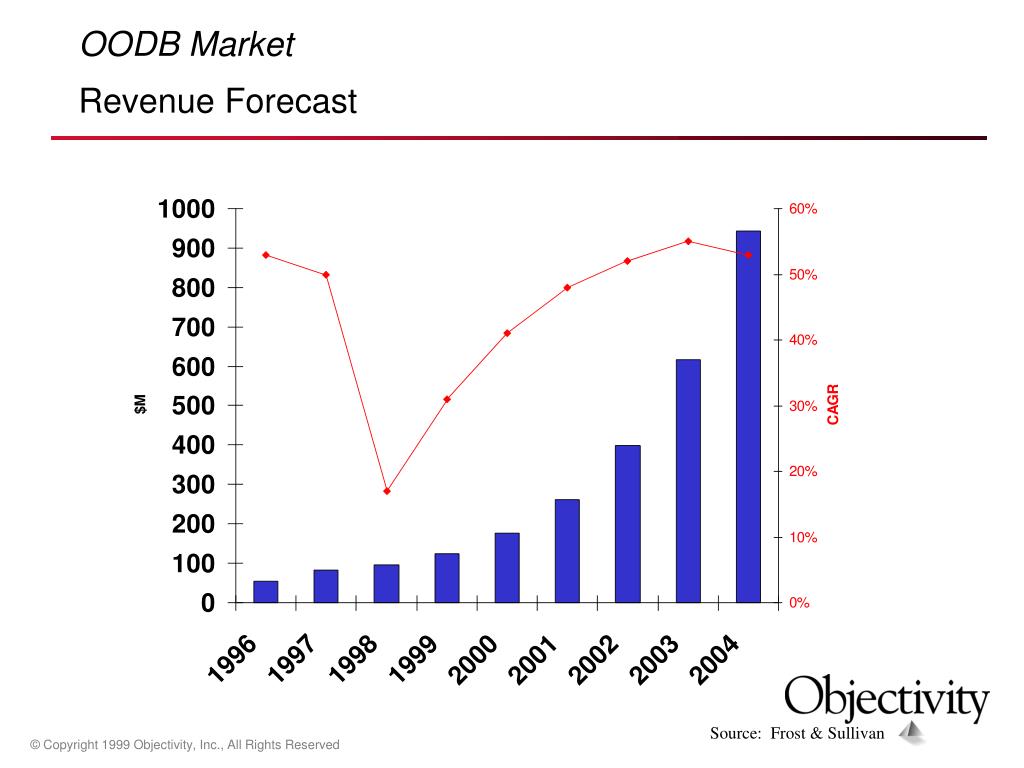 OODB Market

Revenue Forecast

1000
900
800
700
600
500
400
300
200
100
0

$M

60%
50%
40%
30%
20%
10%
0%

CAGR

1996
1997
1998
1999
2000
2001
2002
2003
2004

Objectivity

Source: Frost & Sullivan

© Copyright 1999 Objectivity, Inc., All Rights Reserved